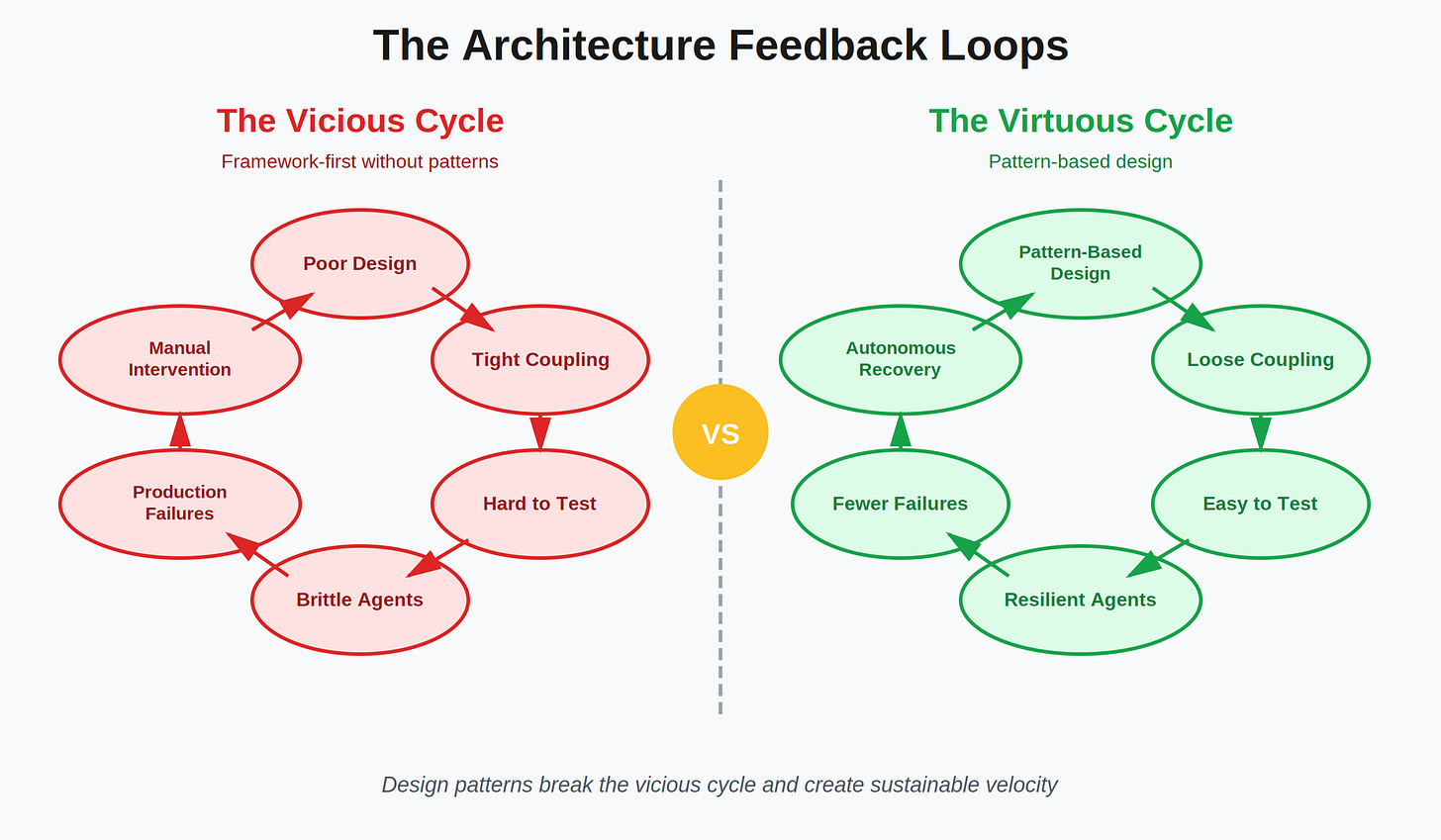 The Architecture Feedback Loops

The Vicious Cycle

Framework-first without patterns

Poor Design

Tight Coupling

Hard to Test

Brittle Agents

Production Failures

Manual Intervention

VS

The Virtuous Cycle

Pattern-based design

Pattern-Based Design

Loose Coupling

Easy to Test

Resilient Agents

Fewer Failures

Autonomous Recovery

Design patterns break the vicious cycle and create sustainable velocity